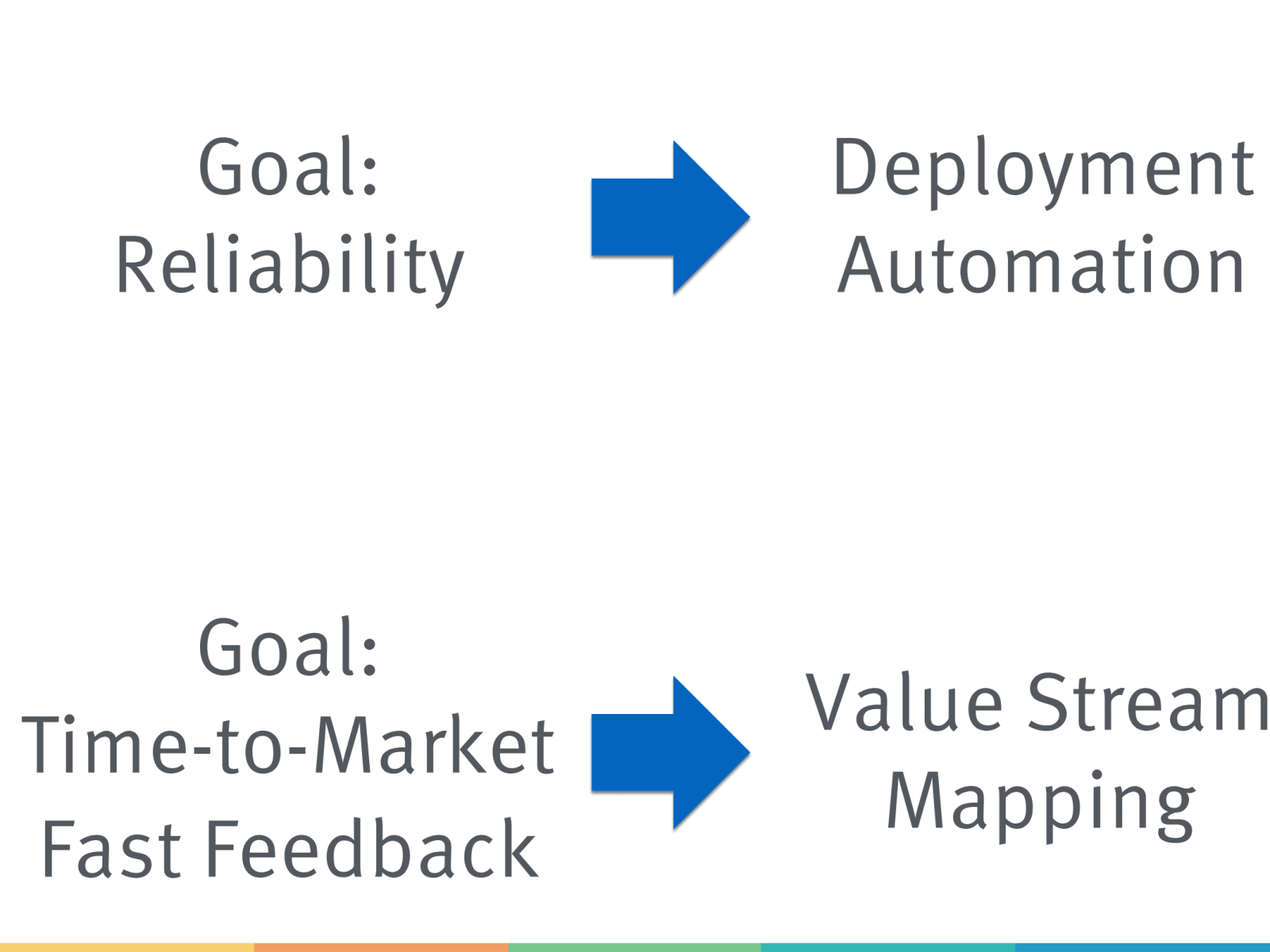 Goal:
Reliability

Deployment
Automation

Goal:
Time-to-Market
Fast Feedback

Value Stream
Mapping